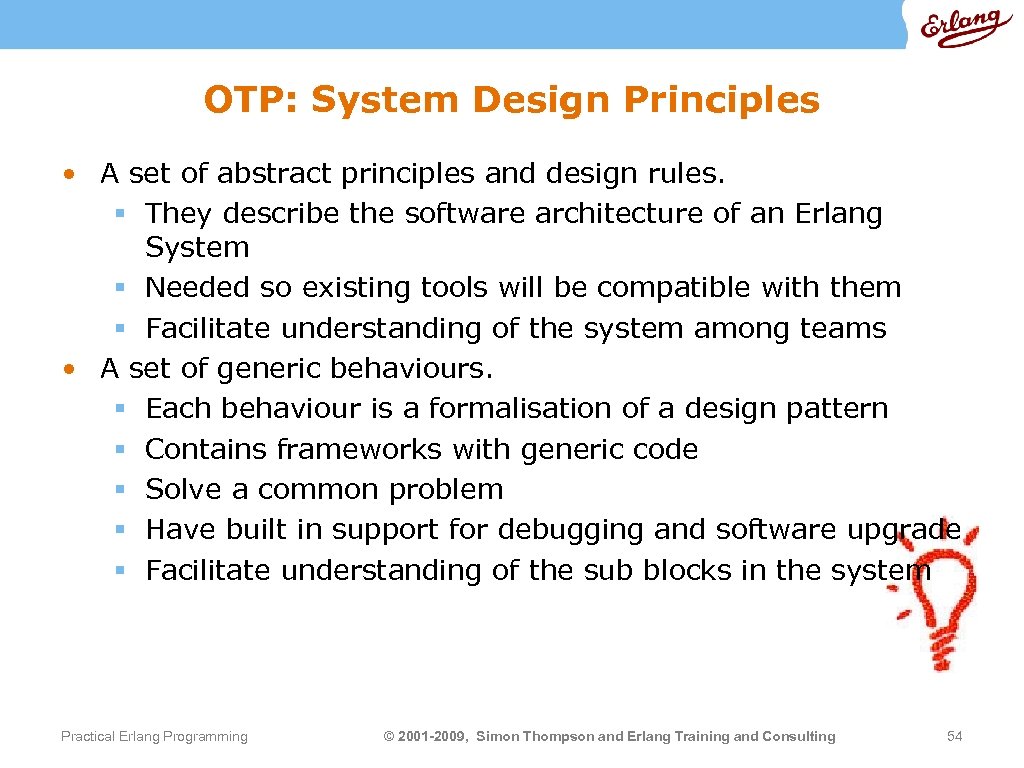 Erlang

OTP: System Design Principles

• A set of abstract principles and design rules.
 ▪ They describe the software architecture of an Erlang System
 ▪ Needed so existing tools will be compatible with them
 ▪ Facilitate understanding of the system among teams
• A set of generic behaviours.
 ▪ Each behaviour is a formalisation of a design pattern
 ▪ Contains frameworks with generic code
 ▪ Solve a common problem
 ▪ Have built in support for debugging and software upgrade
 ▪ Facilitate understanding of the sub blocks in the system

Practical Erlang Programming

© 2001-2009, Simon Thompson and Erlang Training and Consulting

54